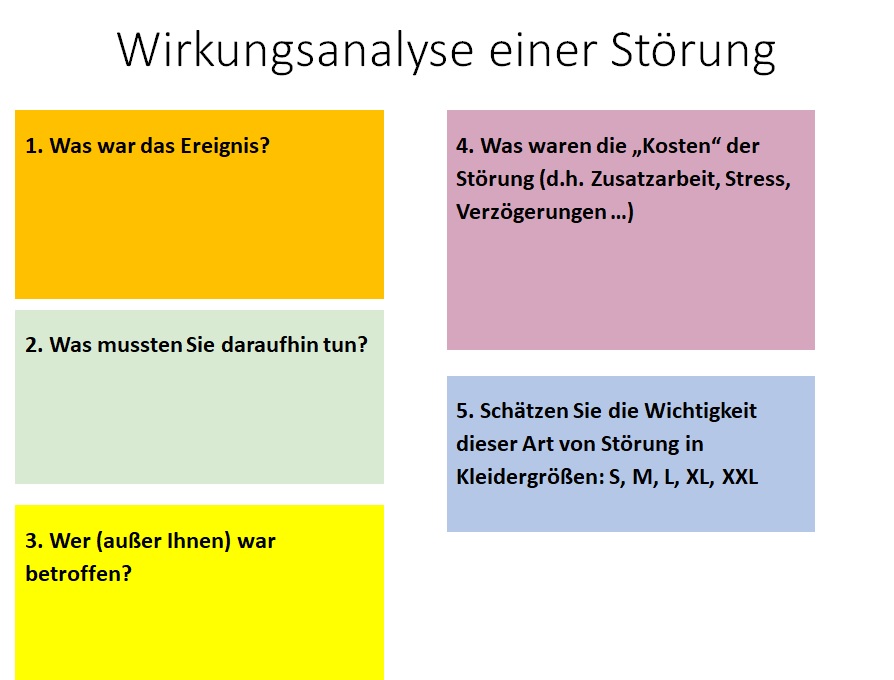 Wirkungsanalyse einer Störung

1. Was war das Ereignis?

2. Was mussten Sie daraufhin tun?

3. Wer (außer Ihnen) war betroffen?

4. Was waren die „Kosten“ der Störung (d.h. Zusatzarbeit, Stress, Verzögerungen …)

5. Schätzen Sie die Wichtigkeit dieser Art von Störung in Kleidergrößen: S, M, L, XL, XXL